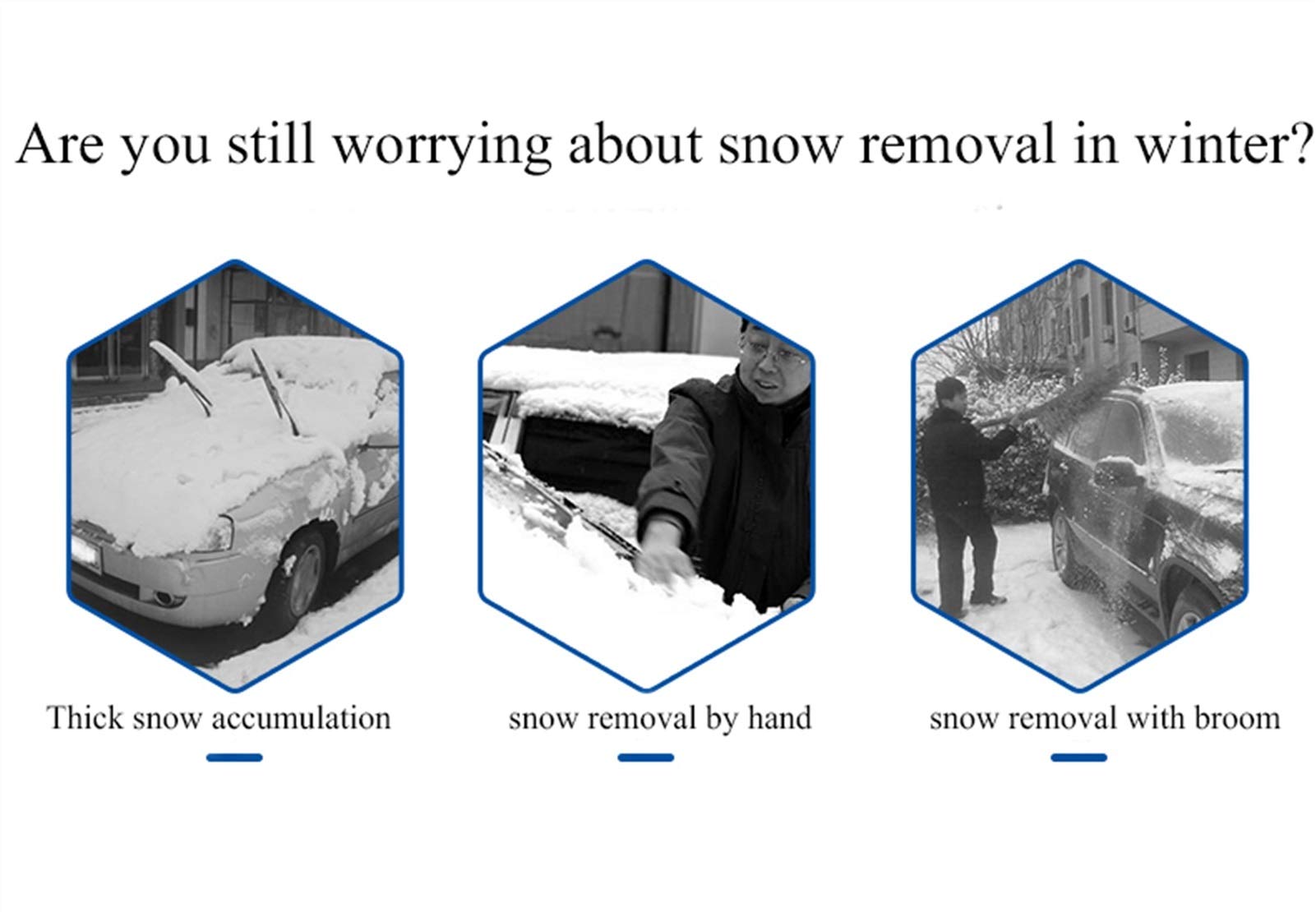 Are you still worrying about snow removal in winter?

Thick snow accumulation

snow removal by hand

snow removal with broom